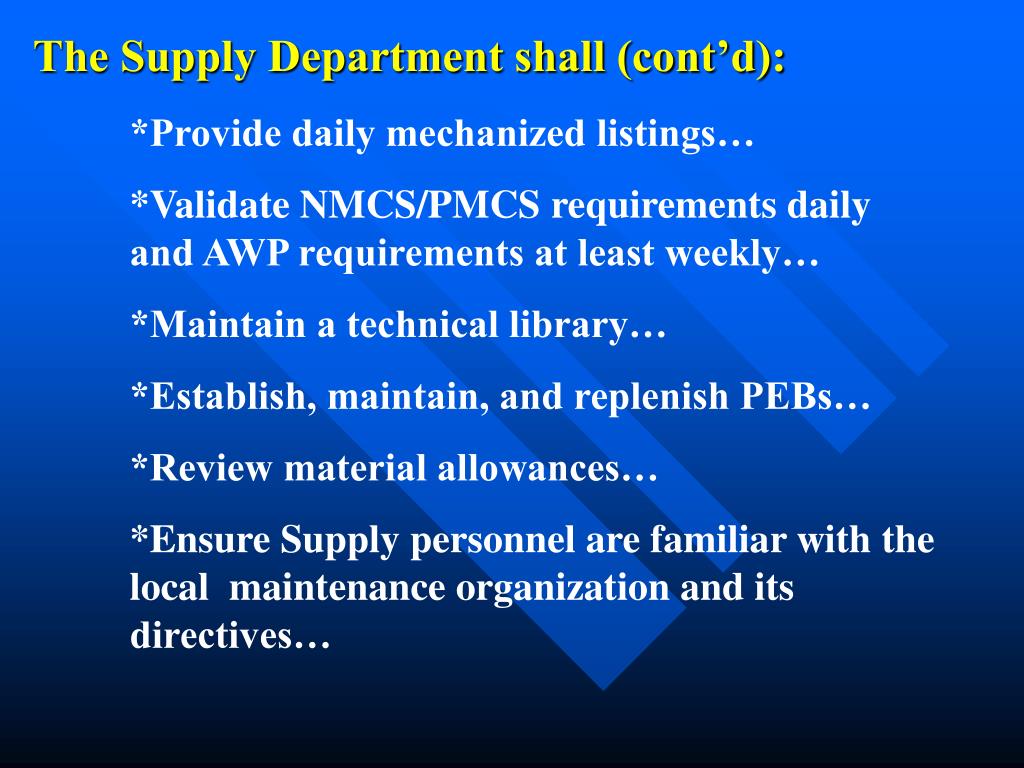 The Supply Department shall (cont’d):

*Provide daily mechanized listings…

*Validate NMCS/PMCS requirements daily and AWP requirements at least weekly…

*Maintain a technical library…

*Establish, maintain, and replenish PEBs…

*Review material allowances…

*Ensure Supply personnel are familiar with the local maintenance organization and its directives…